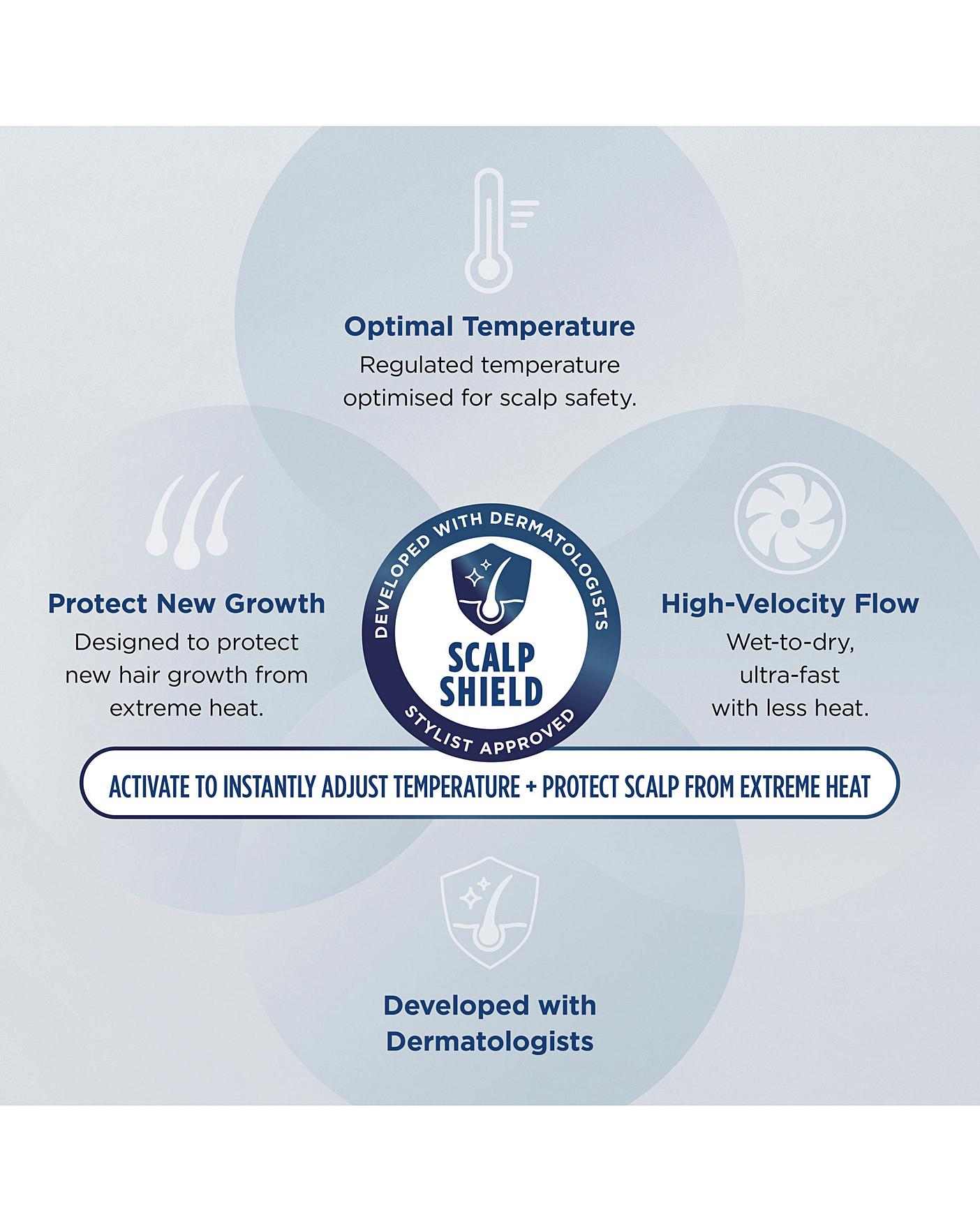 Optimal Temperature
Regulated temperature optimised for scalp safety.

Protect New Growth
Designed to protect new hair growth from extreme heat.

DEVELOPED WITH DERMATOLOGISTS
SCALP SHIELD
STYLIST APPROVED

High-Velocity Flow
Wet-to-dry, ultra-fast with less heat.

ACTIVATE TO INSTANTLY ADJUST TEMPERATURE + PROTECT SCALP FROM EXTREME HEAT

Developed with Dermatologists